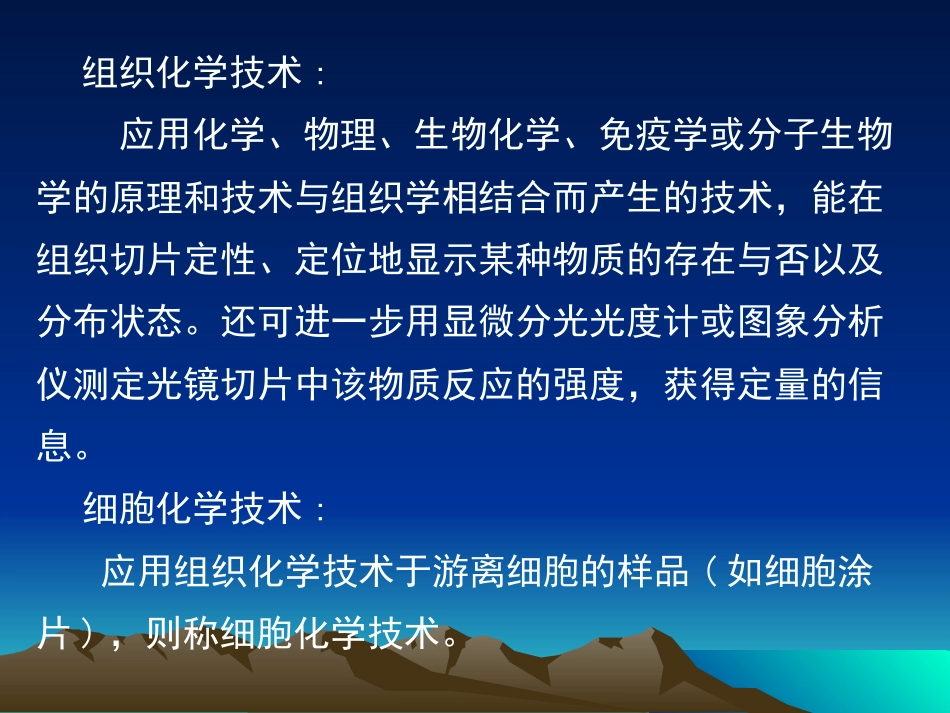 组织化学技术：

应用化学、物理、生物化学、免疫学或分子生物学的原理和技术与组织学相结合而产生的技术，能在组织切片定性、定位地显示某种物质的存在与否以及分布状态。还可进一步用显微分光光度计或图象分析仪测定光镜切片中该物质反应的强度，获得定量的信息。

细胞化学技术：

应用组织化学技术于游离细胞的样品（如细胞涂片），则称细胞化学技术。